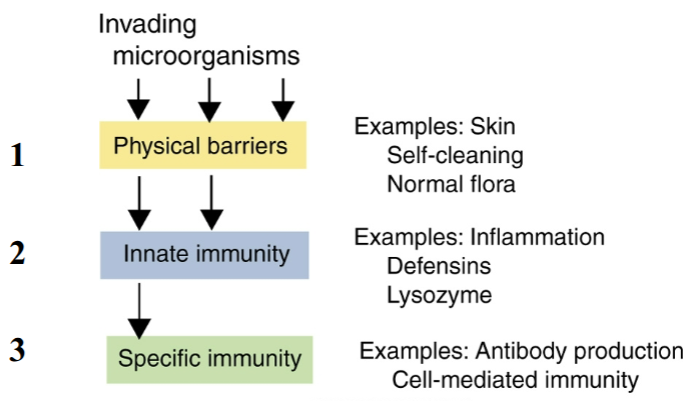 Invading microorganisms

1 Physical barriers

Examples: Skin
Self-cleaning
Normal flora

2 Innate immunity

Examples: Inflammation
Defensins
Lysozyme

3 Specific immunity

Examples: Antibody production
Cell-mediated immunity